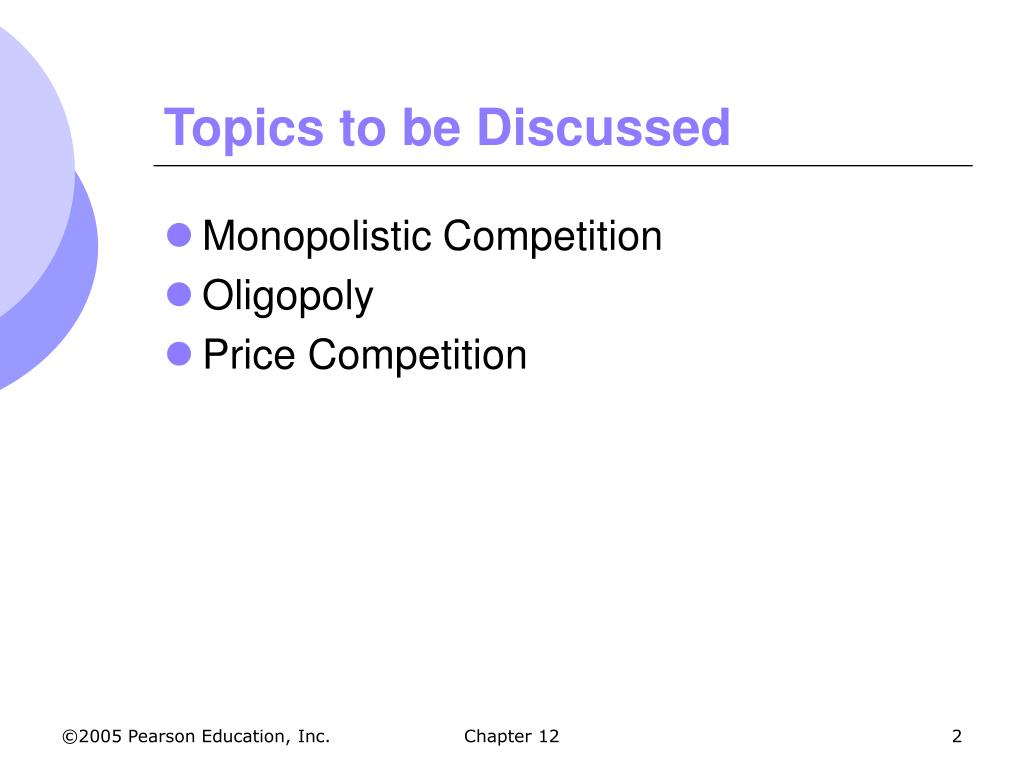 Topics to be Discussed

- Monopolistic Competition
- Oligopoly
- Price Competition

©2005 Pearson Education, Inc.

Chapter 12

2